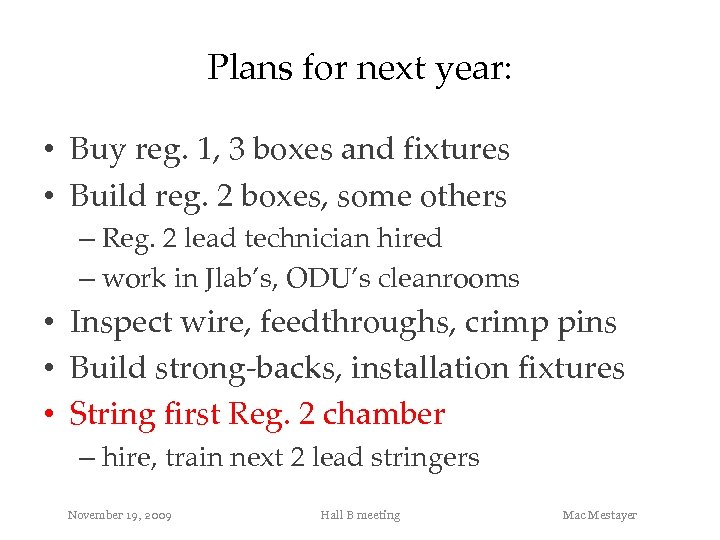 Plans for next year:

• Buy reg. 1, 3 boxes and fixtures
• Build reg. 2 boxes, some others
– Reg. 2 lead technician hired
– work in Jlab's, ODU's cleanrooms
• Inspect wire, feedthroughs, crimp pins
• Build strong-backs, installation fixtures
• String first Reg. 2 chamber
– hire, train next 2 lead stringers

November 19, 2009 Hall B meeting Mac Mestayer